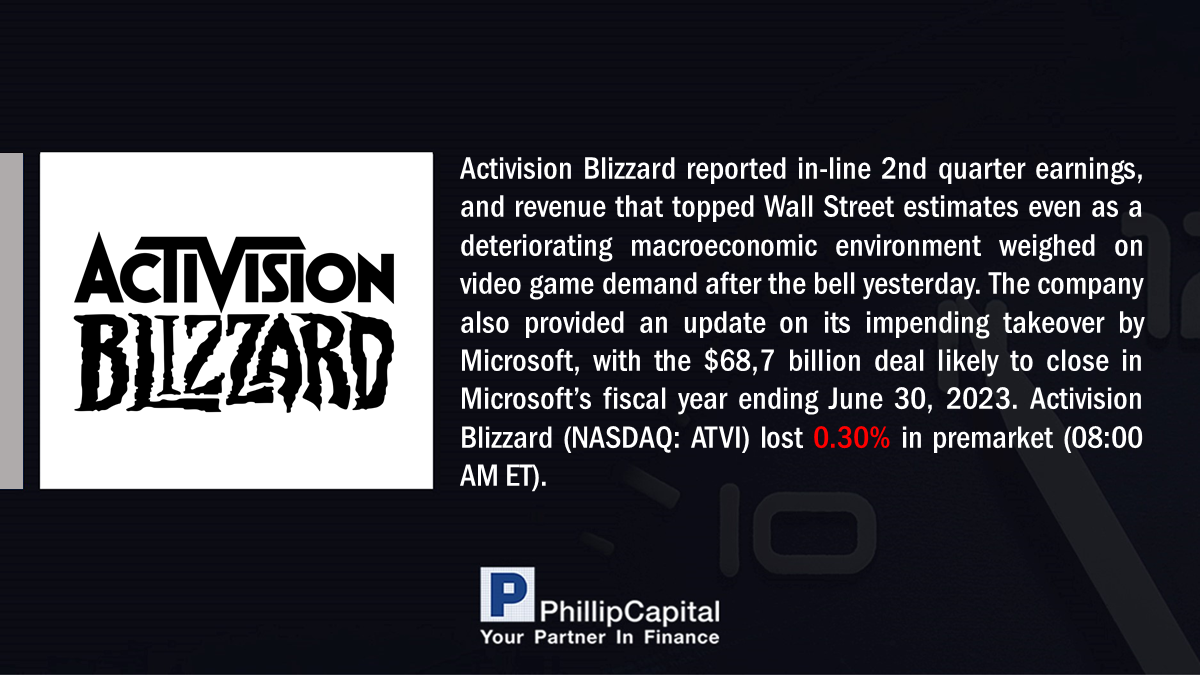 ACTIVISION BLIZZARD

Activision Blizzard reported in-line 2nd quarter earnings, and revenue that topped Wall Street estimates even as a deteriorating macroeconomic environment weighed on video game demand after the bell yesterday. The company also provided an update on its impending takeover by Microsoft, with the $68,7 billion deal likely to close in Microsoft's fiscal year ending June 30, 2023. Activision Blizzard (NASDAQ: ATVI) lost 0.30% in premarket (08:00 AM ET).

P PhillipCapital
Your Partner In Finance